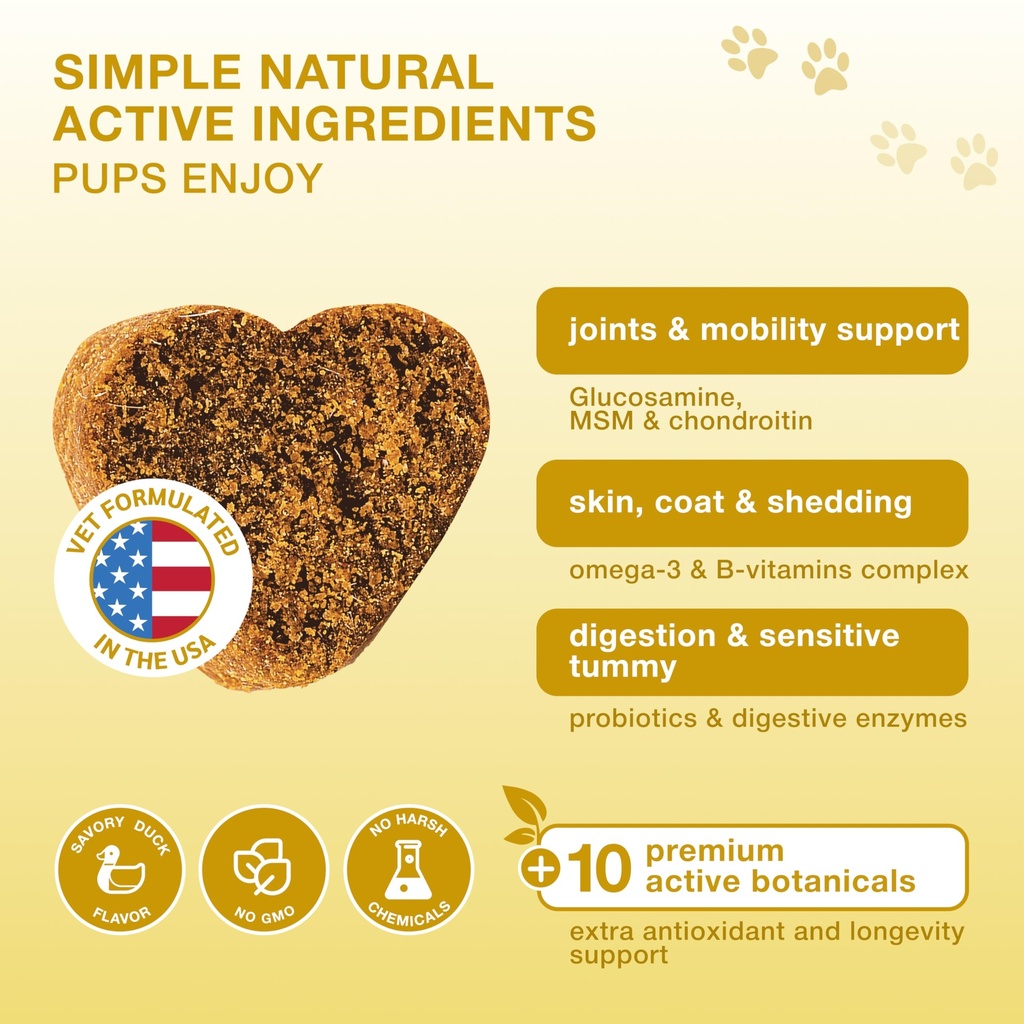 SIMPLE NATURAL ACTIVE INGREDIENTS
PUPS ENJOY

VET FORMULATED IN THE USA

joints & mobility support

Glucosamine, MSM & chondroitin

skin, coat & shedding

omega-3 & B-vitamins complex

digestion & sensitive tummy

probiotics & digestive enzymes

SAVORY DUCK FLAVOR

NO GMO

NO HARSH CHEMICALS

+10 premium active botanicals

extra antioxidant and longevity support